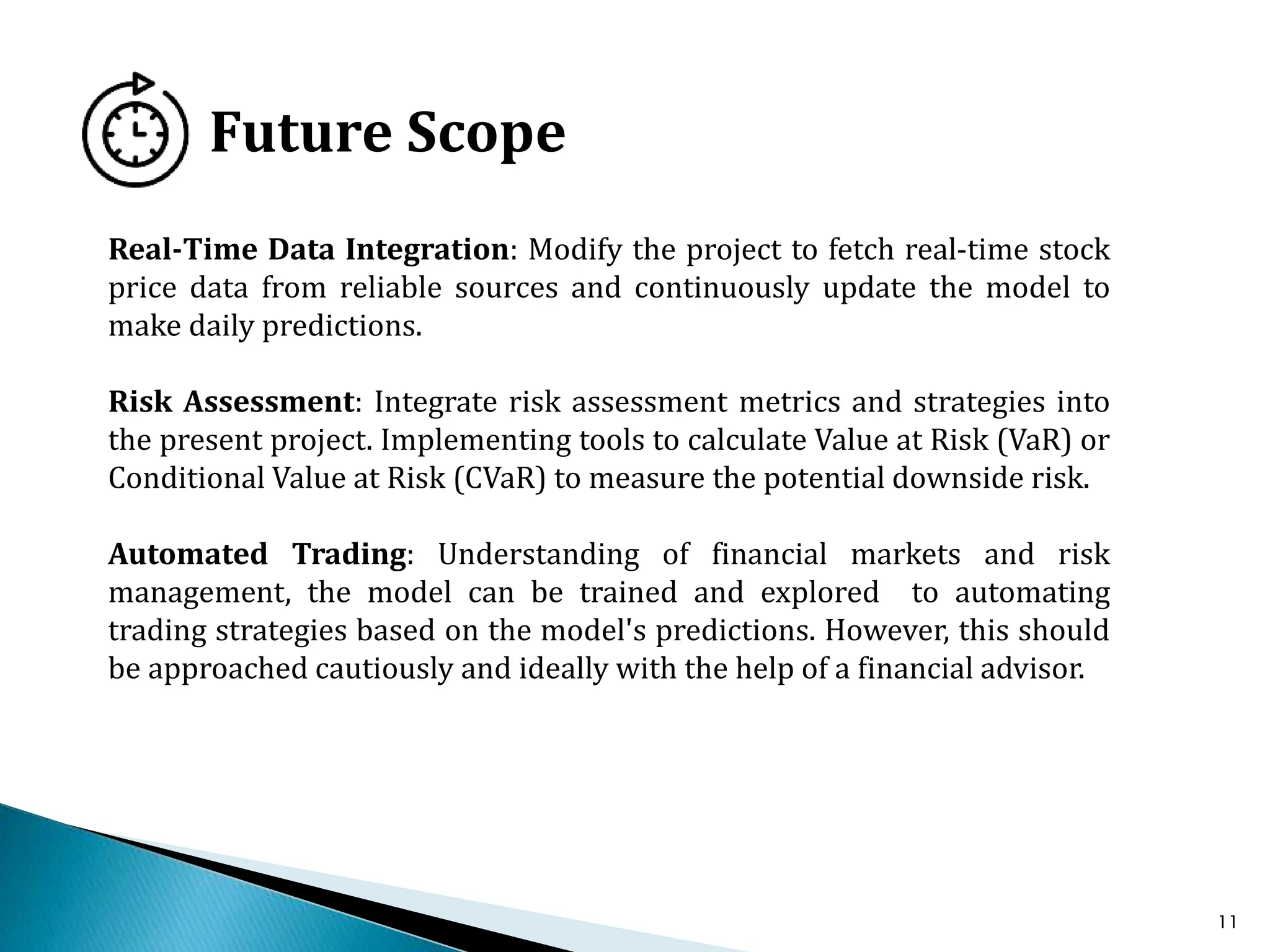 Future Scope

Real-Time Data Integration: Modify the project to fetch real-time stock price data from reliable sources and continuously update the model to make daily predictions.

Risk Assessment: Integrate risk assessment metrics and strategies into the present project. Implementing tools to calculate Value at Risk (VaR) or Conditional Value at Risk (CVaR) to measure the potential downside risk.

Automated Trading: Understanding of financial markets and risk management, the model can be trained and explored to automating trading strategies based on the model's predictions. However, this should be approached cautiously and ideally with the help of a financial advisor.

11